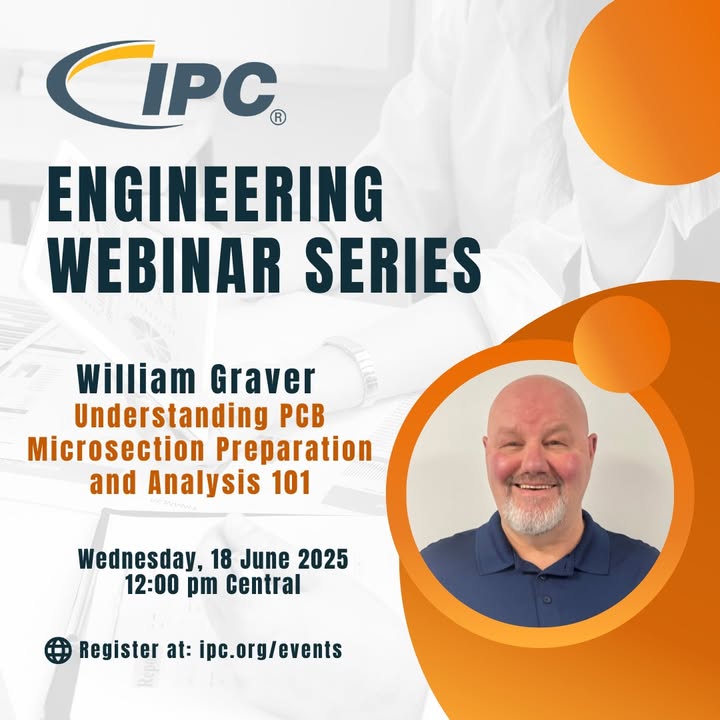 IPC®

ENGINEERING WEBINAR SERIES

William Graver
Understanding PCB Microsection Preparation and Analysis 101

Wednesday, 18 June 2025
12:00 pm Central

Register at: ipc.org/events